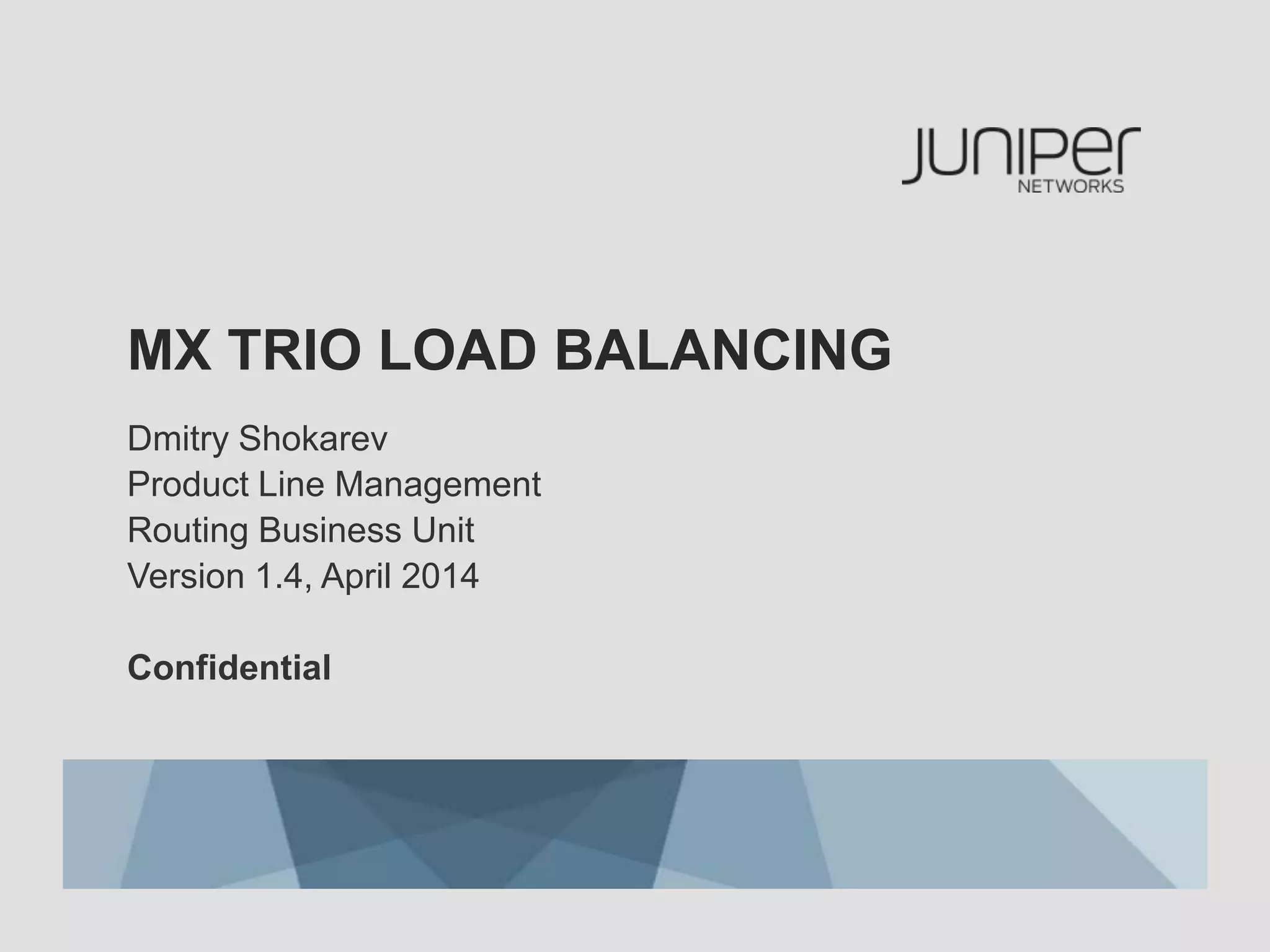 JUNIPer
NETWORKS

MX TRIO LOAD BALANCING

Dmitry Shokarev
Product Line Management
Routing Business Unit
Version 1.4, April 2014

Confidential